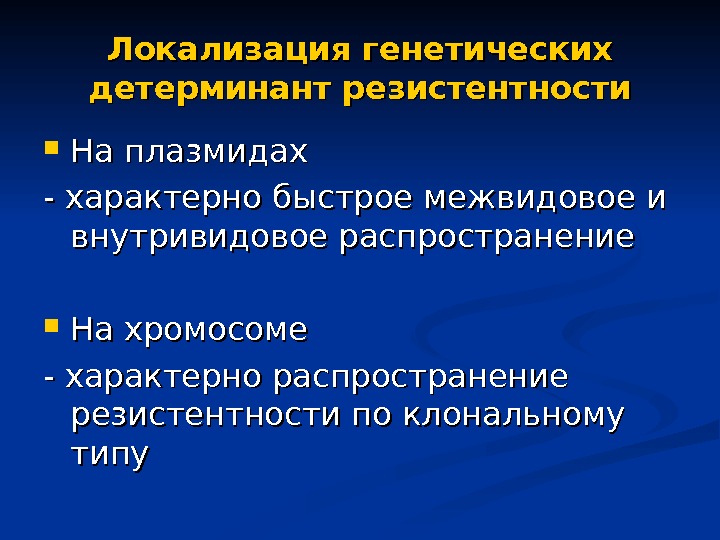 Локализация генетических детерминант резистентности

На плазмидах
- характерно быстрое межвидовое и внутривидовое распространение

На хромосоме
- характерно распространение резистентности по клональному типу